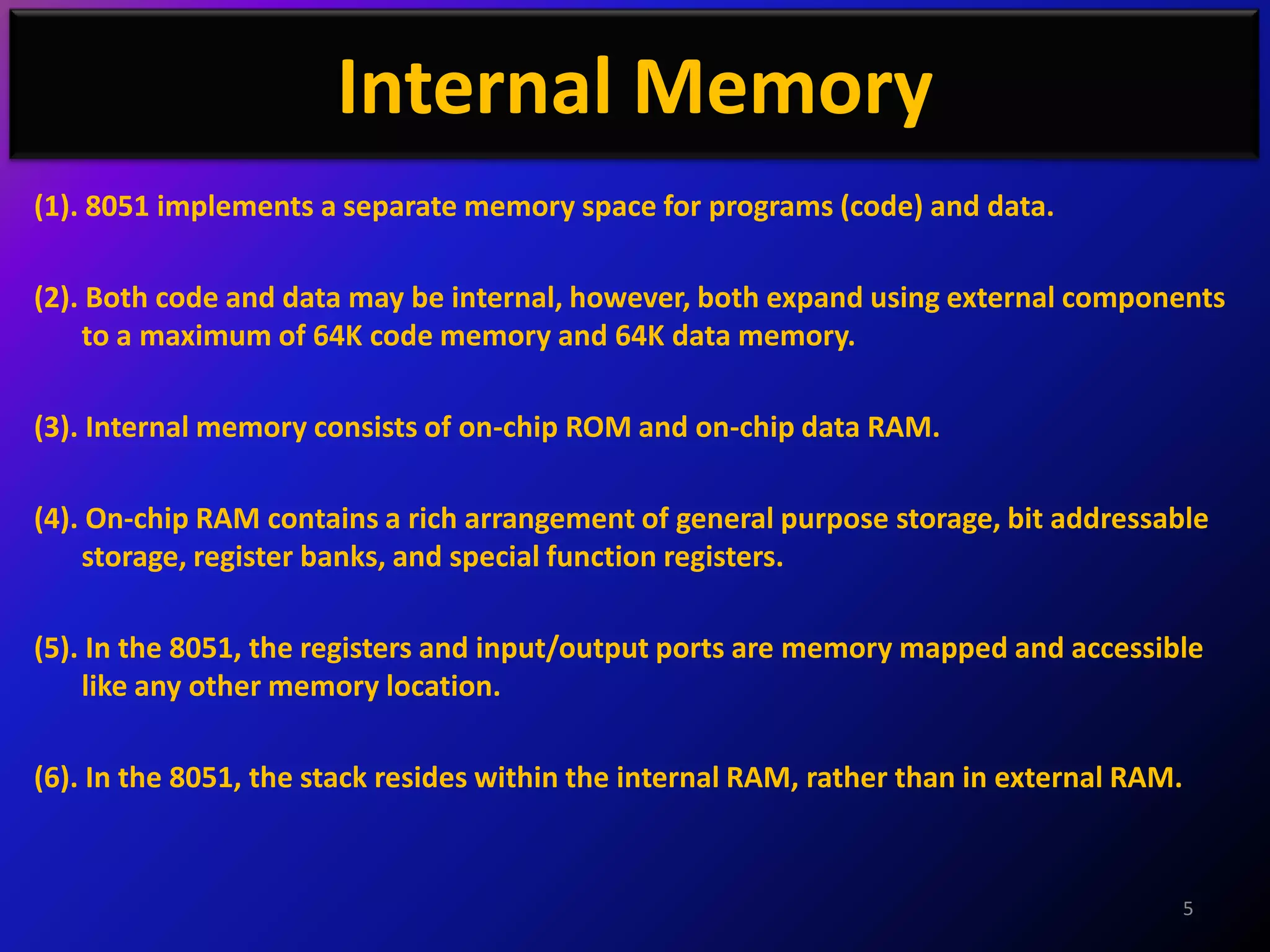 Internal Memory

(1). 8051 implements a separate memory space for programs (code) and data.

(2). Both code and data may be internal, however, both expand using external components to a maximum of 64K code memory and 64K data memory.

(3). Internal memory consists of on-chip ROM and on-chip data RAM.

(4). On-chip RAM contains a rich arrangement of general purpose storage, bit addressable storage, register banks, and special function registers.

(5). In the 8051, the registers and input/output ports are memory mapped and accessible like any other memory location.

(6). In the 8051, the stack resides within the internal RAM, rather than in external RAM.

5